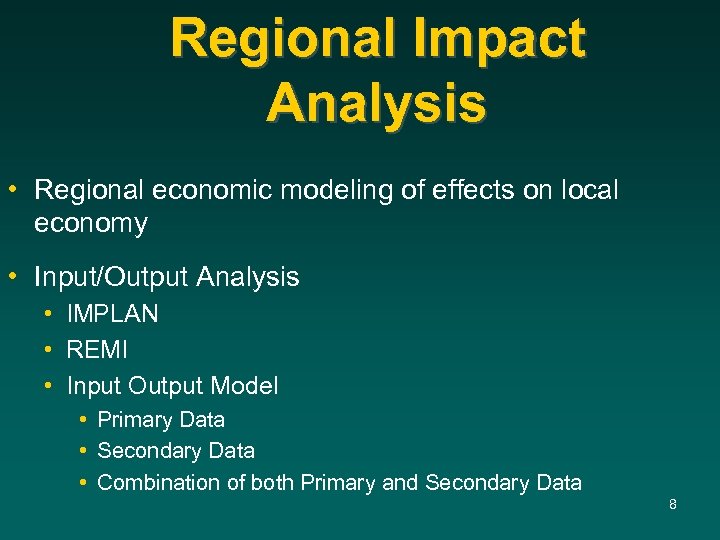 Regional Impact Analysis

• Regional economic modeling of effects on local economy

• Input/Output Analysis
  • IMPLAN
  • REMI
  • Input Output Model
    • Primary Data
    • Secondary Data
    • Combination of both Primary and Secondary Data

8